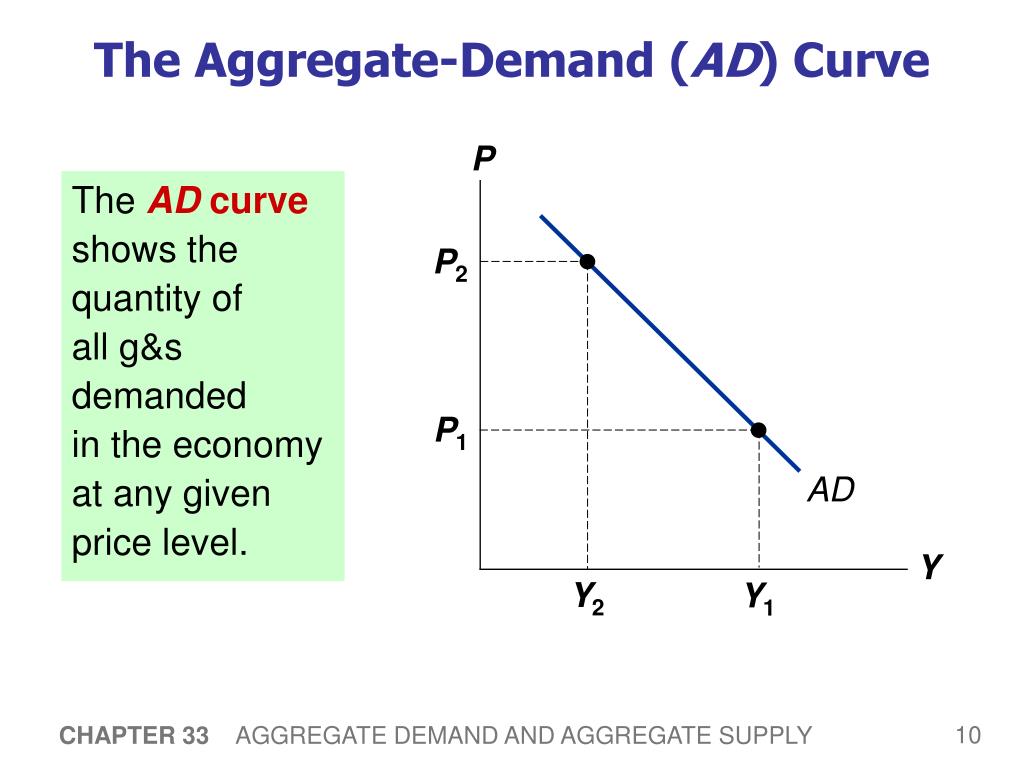 The Aggregate-Demand (AD) Curve

The AD curve shows the quantity of all g&s demanded in the economy at any given price level.

P

$P_2$

$P_1$

AD

Y

$Y_2$

$Y_1$

CHAPTER 33 AGGREGATE DEMAND AND AGGREGATE SUPPLY

10